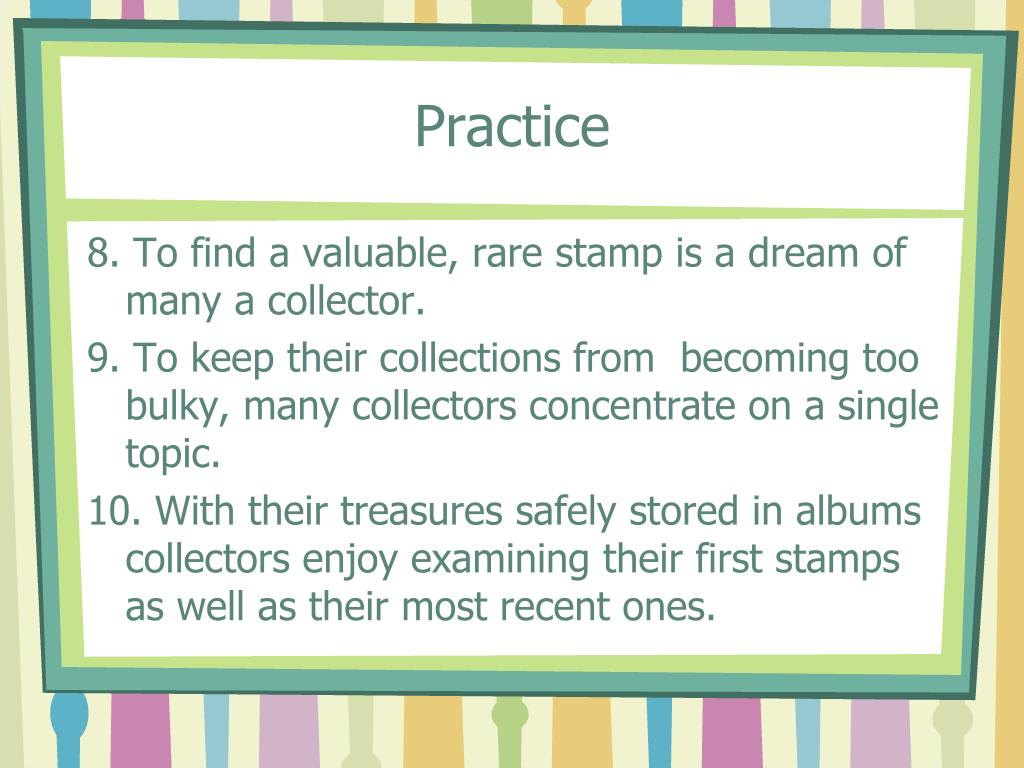 Practice

8. To find a valuable, rare stamp is a dream of many a collector.

9. To keep their collections from  becoming too bulky, many collectors concentrate on a single topic.

10. With their treasures safely stored in albums collectors enjoy examining their first stamps as well as their most recent ones.